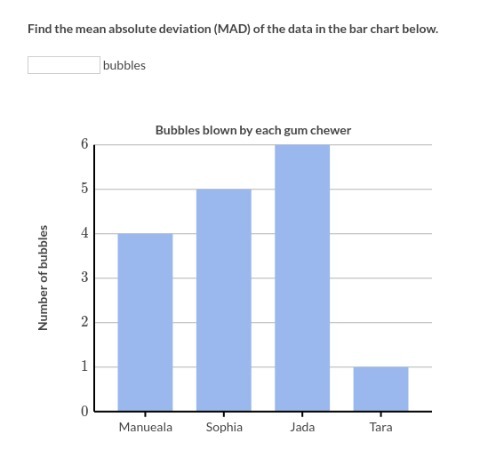 Find the mean absolute deviation (MAD) of the data in the bar chart below.

bubbles

Bubbles blown by each gum chewer

Number of bubbles

6
5
4
3
2
1
0

Manueala
Sophia
Jada
Tara